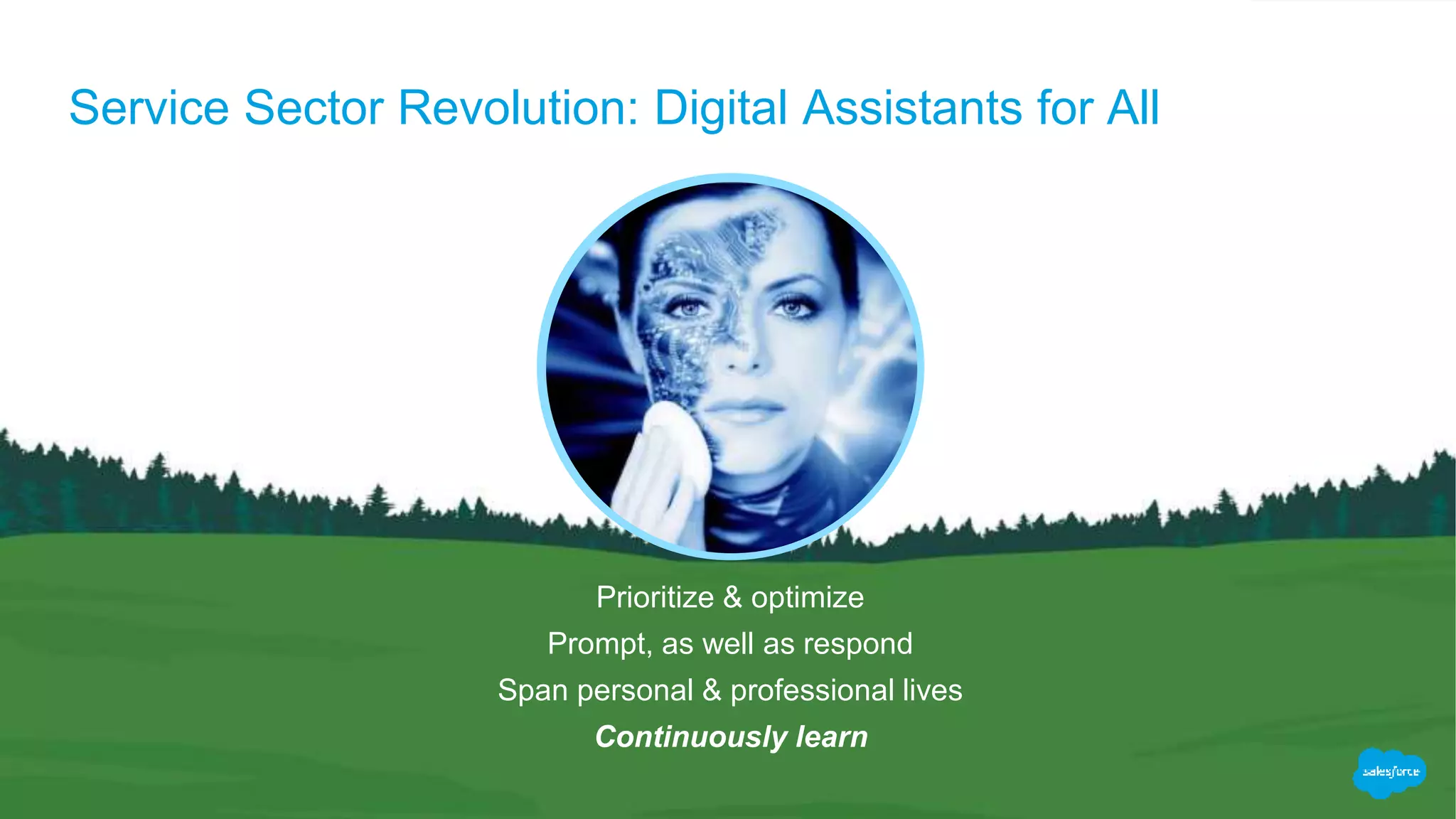 Service Sector Revolution: Digital Assistants for All

Prioritize & optimize
Prompt, as well as respond
Span personal & professional lives
Continuously learn

salesforce